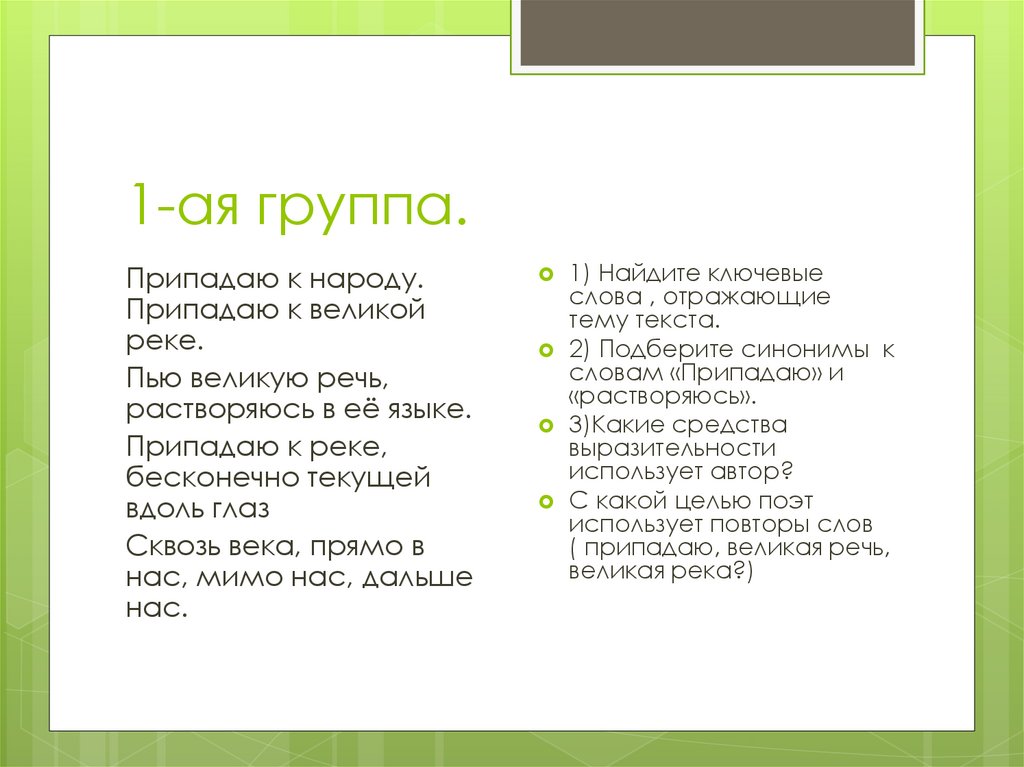 1-ая группа.

Припадаю к народу. Припадаю к великой реке.

Пью великую речь, растворяюсь в её языке.

Припадаю к реке, бесконечно текущей вдоль глаз

Сквозь века, прямо в нас, мимо нас, дальше нас.

1) Найдите ключевые слова , отражающие тему текста.

2) Подберите синонимы к словам «Припадаю» и «растворяюсь».

3)Какие средства выразительности использует автор?

С какой целью поэт использует повторы слов ( припадаю, великая речь, великая река?)